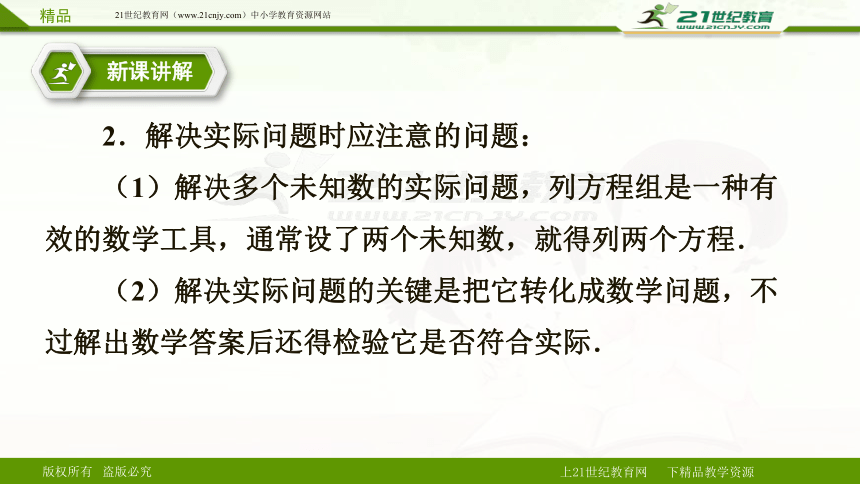 精品 21世纪教育网（www.21cnjy.com）中小学教育资源网站

21世纪教育
www.21cnjy.com

新课讲解

2．解决实际问题时应注意的问题：

（1）解决多个未知数的实际问题，列方程组是一种有效的数学工具，通常设了两个未知数，就得列两个方程.

（2）解决实际问题的关键是把它转化成数学问题，不过解出数学答案后还得检验它是否符合实际.

版权所有 盗版必究

上21世纪教育网 下精品教学资源